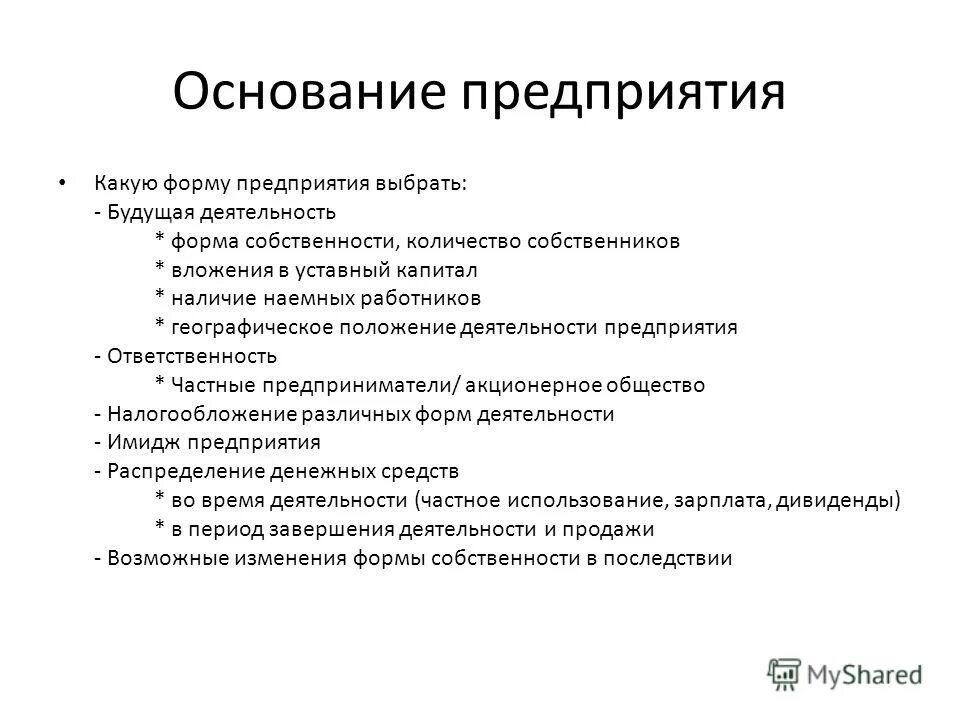 Основание предприятия

• Какую форму предприятия выбрать:
- Будущая деятельность
* форма собственности, количество собственников
* вложения в уставный капитал
* наличие наемных работников
* географическое положение деятельности предприятия
- Ответственность
* Частные предприниматели/ акционерное общество
- Налогообложение различных форм деятельности
- Имидж предприятия
- Распределение денежных средств
* во время деятельности (частное использование, зарплата, дивиденды)
* в период завершения деятельности и продажи
- Возможные изменения формы собственности в последствии

MyShared